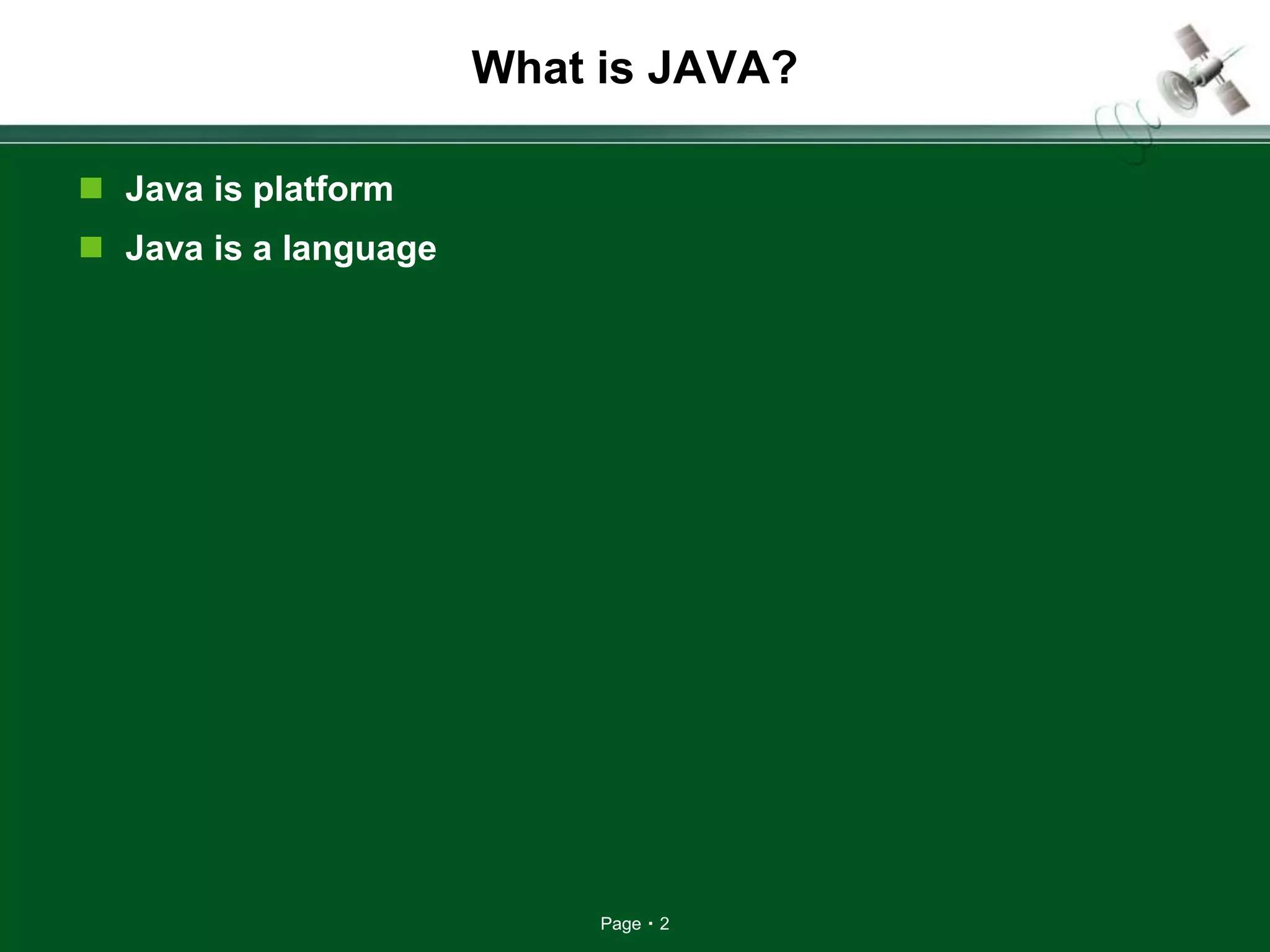 What is JAVA?

- Java is platform
- Java is a language

Page ▪ 2